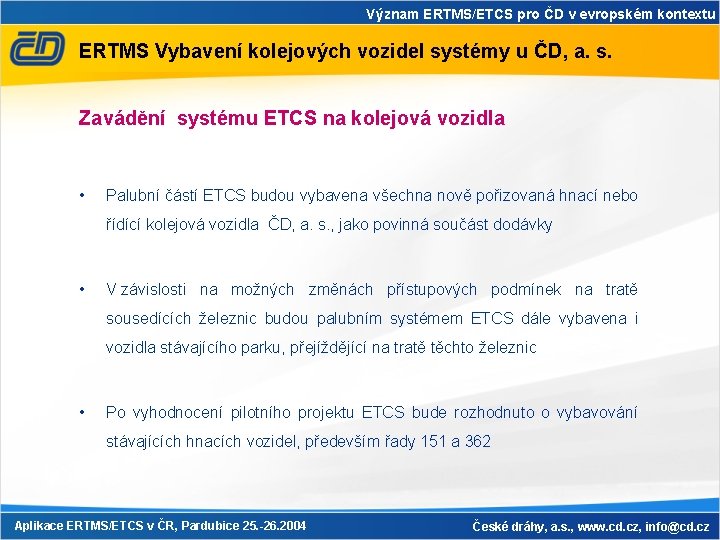 Význam ERTMS/ETCS pro ČD v evropském kontextu

ČD

ERTMS Vybavení kolejových vozidel systémy u ČD, a. s.

Zavádění systému ETCS na kolejová vozidla

• Palubní částí ETCS budou vybavena všechna nově pořizovaná hnací nebo řídící kolejová vozidla ČD, a. s., jako povinná součást dodávky

• V závislosti na možných změnách přístupových podmínek na tratě sousedících železnic budou palubním systémem ETCS dále vybavena i vozidla stávajícího parku, přejíždějící na tratě těchto železnic

• Po vyhodnocení pilotního projektu ETCS bude rozhodnuto o vybavování stávajících hnacích vozidel, především řady 151 a 362

Aplikace ERTMS/ETCS v ČR, Pardubice 25.-26.2004

České dráhy, a.s., www.cd.cz, info@cd.cz